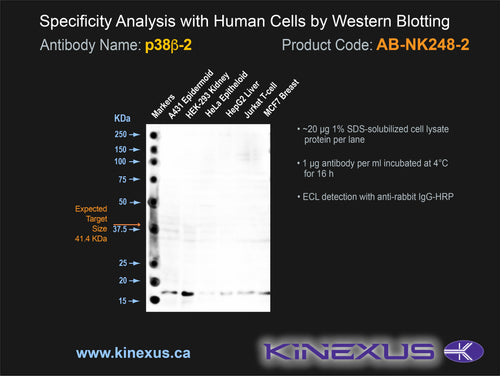 Specificity Analysis with Human Cells by Western Blotting

Antibody Name: p38β-2

Product Code: AB-NK248-2

Markers A431 Epidermoid HEK-293 Kidney HeLa Epitheloid HepG2 Liver Jurkat T-cell MCF7 Breast

KDa
250
150
100
75
50
37.5
25
20
15

Expected Target Size 41.4 KDa

• ~20 µg 1% SDS-solubilized cell lysate protein per lane

• 1 µg antibody per ml incubated at 4°C for 16 h

• ECL detection with anti-rabbit IgG-HRP

www.kinexus.ca

KINEXUS